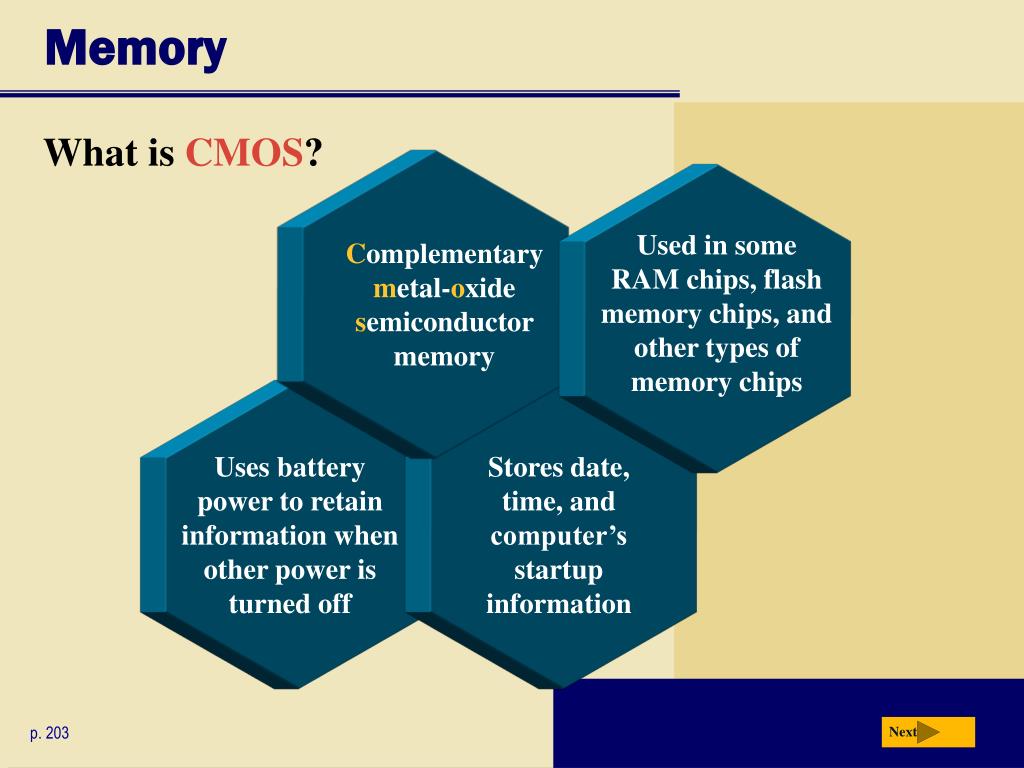 Memory

What is CMOS?

Complementary metal-oxide semiconductor memory

Used in some RAM chips, flash memory chips, and other types of memory chips

Uses battery power to retain information when other power is turned off

Stores date, time, and computer's startup information

p. 203

Next